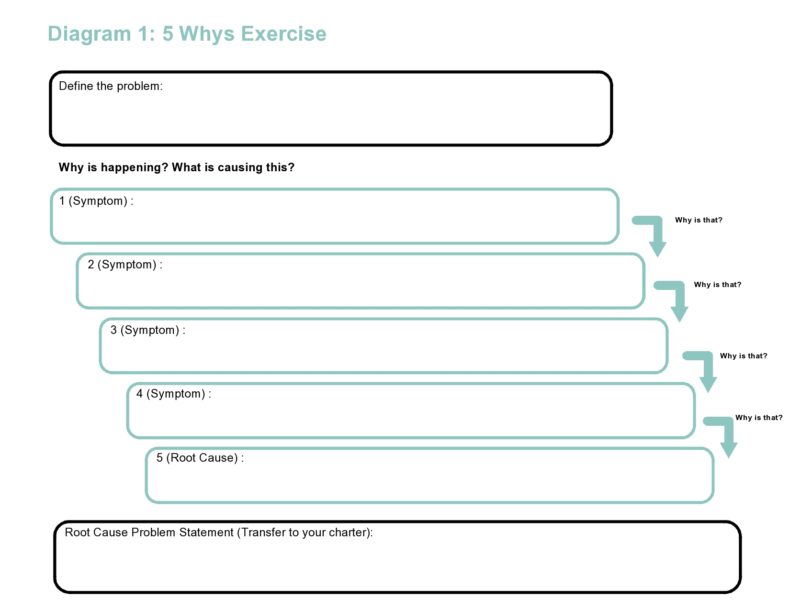 Diagram 1: 5 Whys Exercise

Define the problem:

Why is happening? What is causing this?

1 (Symptom) :

Why is that?

2 (Symptom) :

Why is that?

3 (Symptom) :

Why is that?

4 (Symptom) :

Why is that?

5 (Root Cause) :

Root Cause Problem Statement (Transfer to your charter):